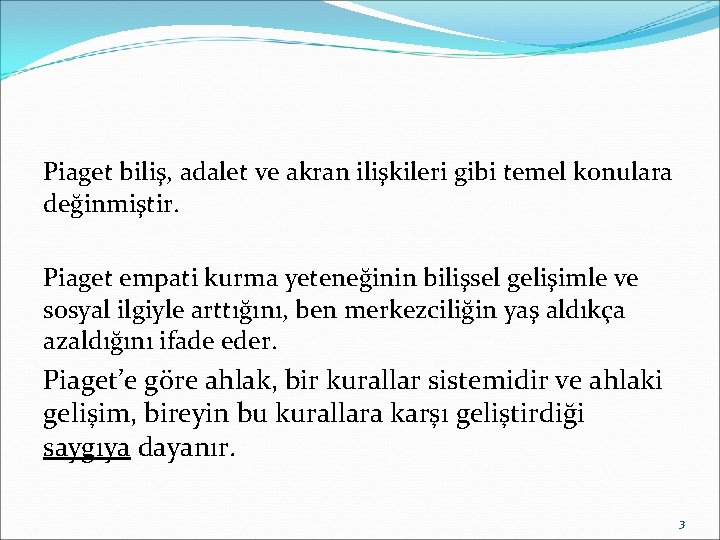 Piaget biliş, adalet ve akran ilişkileri gibi temel konulara değinmiştir.

Piaget empati kurma yeteneğinin bilişsel gelişimle ve sosyal ilgiyle arttığını, ben merkezciliğin yaş aldıkça azaldığını ifade eder.

Piaget'e göre ahlak, bir kurallar sistemidir ve ahlaki gelişim, bireyin bu kurallara karşı geliştirdiği saygıya dayanır.

3